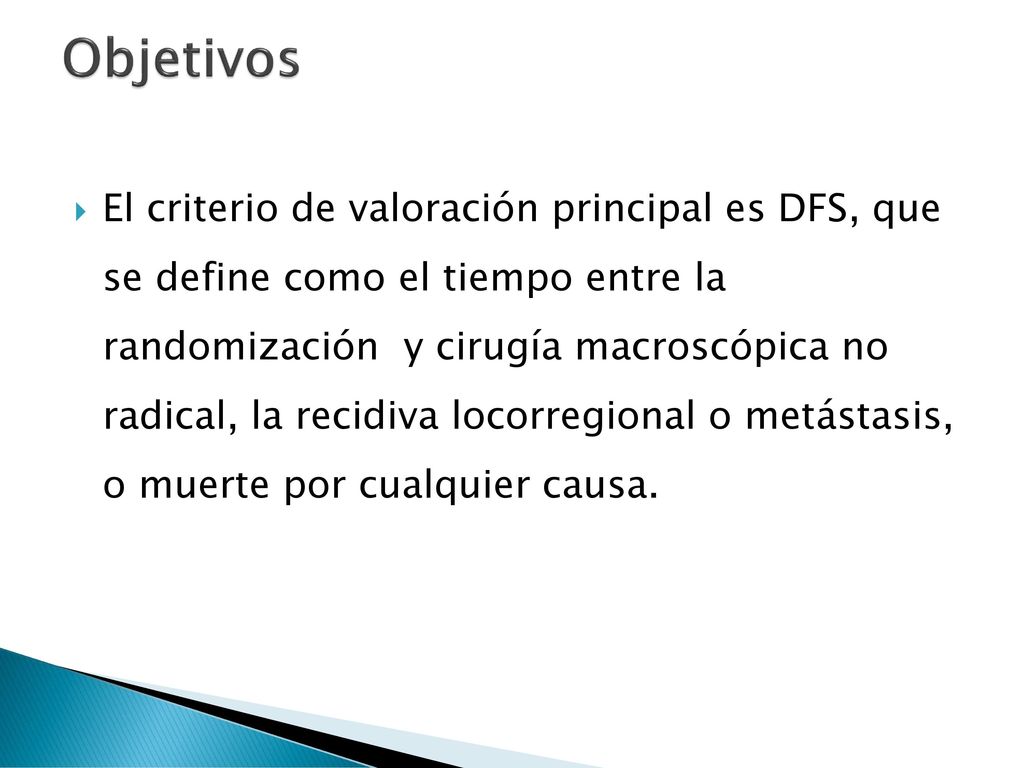 Objetivos

El criterio de valoración principal es DFS, que se define como el tiempo entre la randomización y cirugía macroscópica no radical, la recidiva locorregional o metástasis, o muerte por cualquier causa.